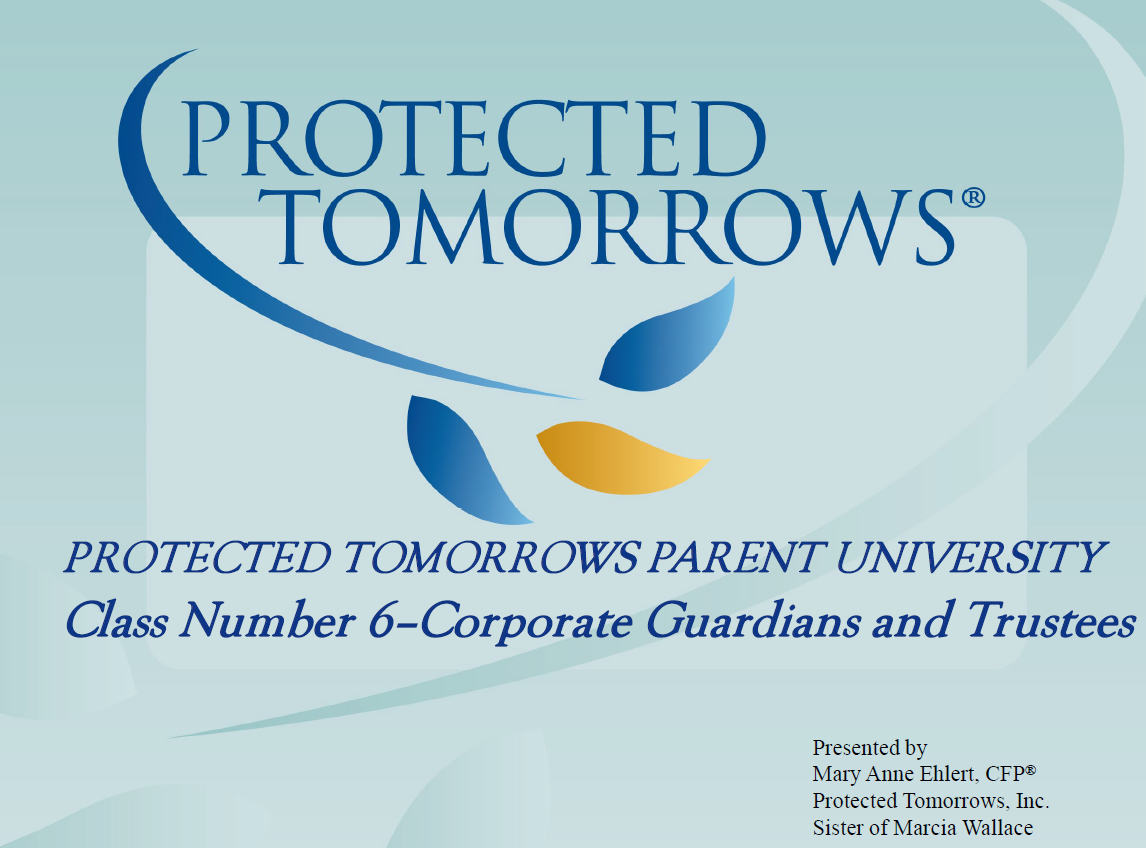 PROTECTED TOMORROWS®

PROTECTED TOMORROWS PARENT UNIVERSITY
Class Number 6-Corporate Guardians and Trustees

Presented by
Mary Anne Ehlert, CFP®
Protected Tomorrows, Inc.
Sister of Marcia Wallace